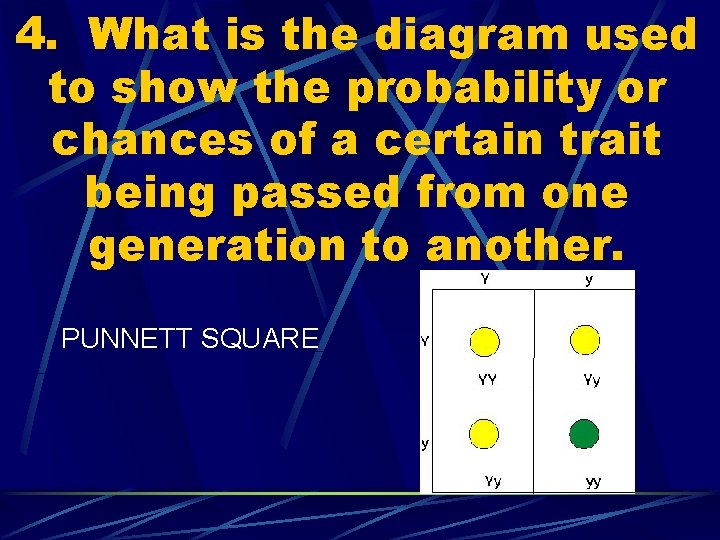 4. What is the diagram used to show the probability or chances of a certain trait being passed from one generation to another.

PUNNETT SQUARE

|   | Y | y |
|---|---|---|
| Y | YY | Yy |
| y | Yy | yy |